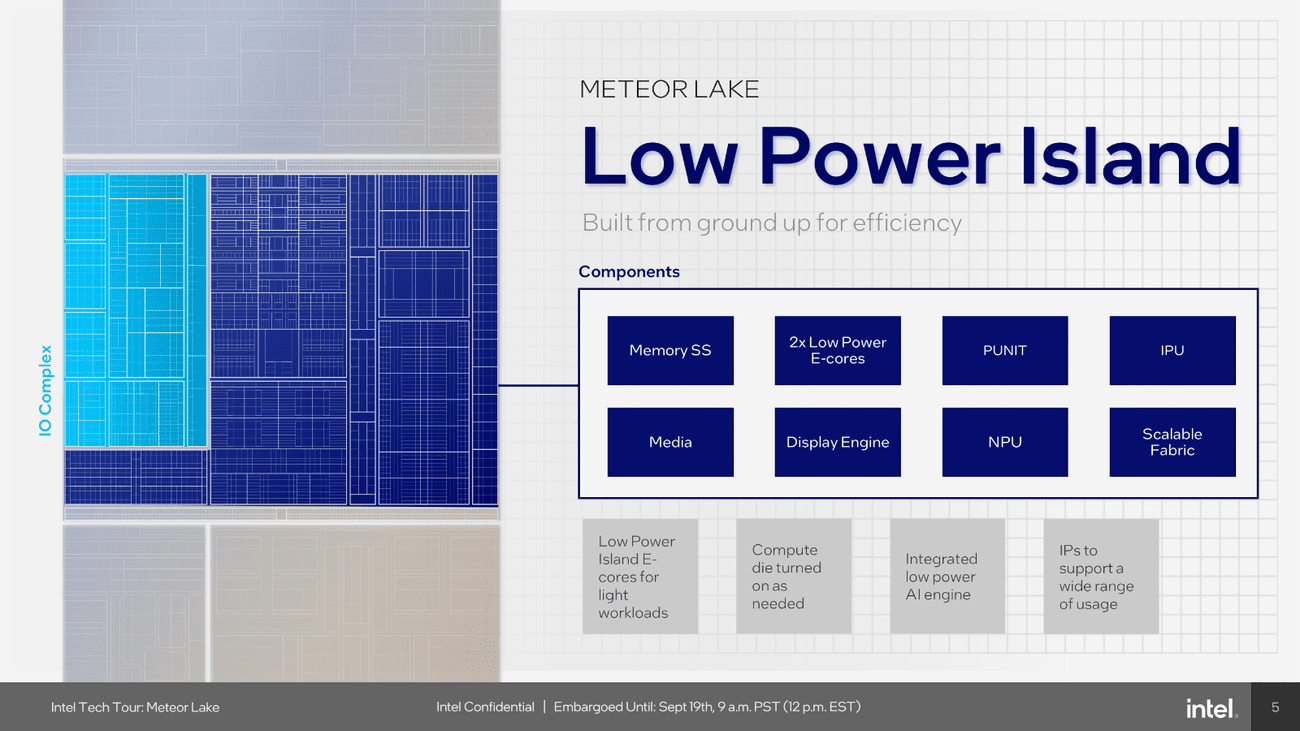 IO Complex

METEOR LAKE

Low Power Island

Built from ground up for efficiency

Components

Memory SS

2x Low Power E-cores

PUNIT

IPU

Media

Display Engine

NPU

Scalable Fabric

Low Power Island E-cores for light workloads

Compute die turned on as needed

Integrated low power AI engine

IPs to support a wide range of usage

Intel Tech Tour: Meteor Lake

Intel Confidential | Embargoed Until: Sept 19th, 9 a.m. PST (12 p.m. EST)

intel.

5